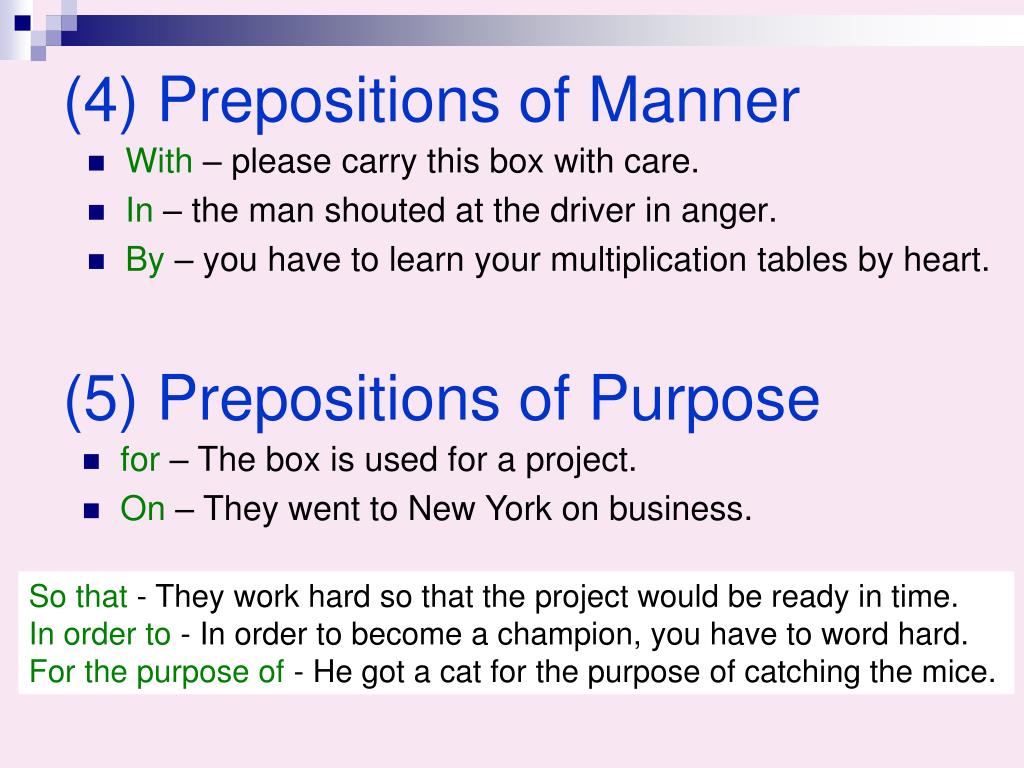 (4) Prepositions of Manner

- With – please carry this box with care.
- In – the man shouted at the driver in anger.
- By – you have to learn your multiplication tables by heart.

(5) Prepositions of Purpose

- for – The box is used for a project.
- On – They went to New York on business.

So that - They work hard so that the project would be ready in time.
In order to - In order to become a champion, you have to word hard.
For the purpose of - He got a cat for the purpose of catching the mice.